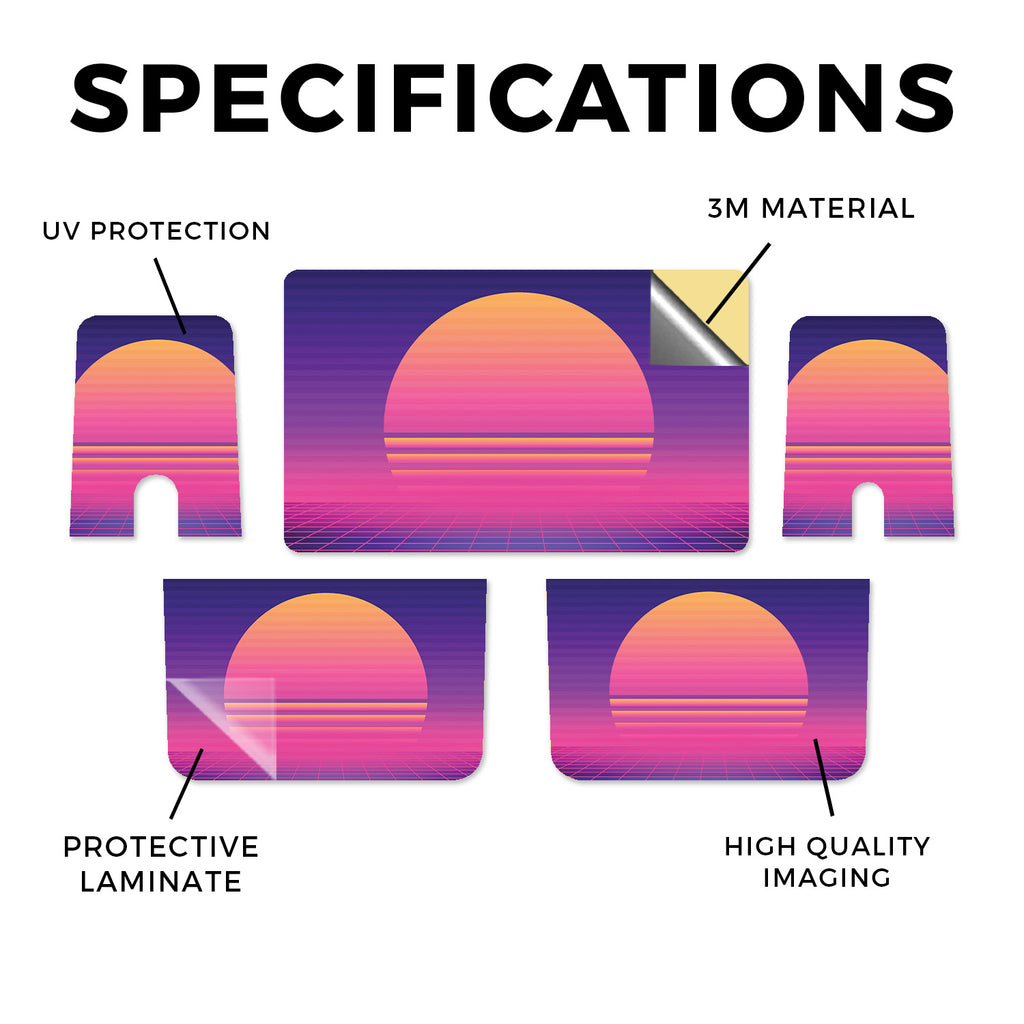 SPECIFICATIONS

UV PROTECTION

3M MATERIAL

PROTECTIVE LAMINATE

HIGH QUALITY IMAGING